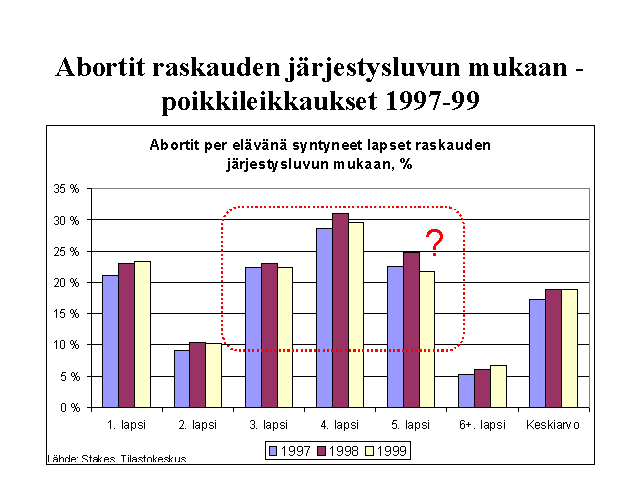 Abortit raskauden järjestysluvun mukaan - poikkileikkaukset 1997-99

Abortit per elävänä syntyneet lapset raskauden järjestysluvun mukaan, %

35 %
30 %
25 %
20 %
15 %
10 %
5 %
0 %

?

1. lapsi
2. lapsi
3. lapsi
4. lapsi
5. lapsi
6+. lapsi
Keskiarvo

1997
1998
1999

Lähde: Stakes, Tilastokeskus